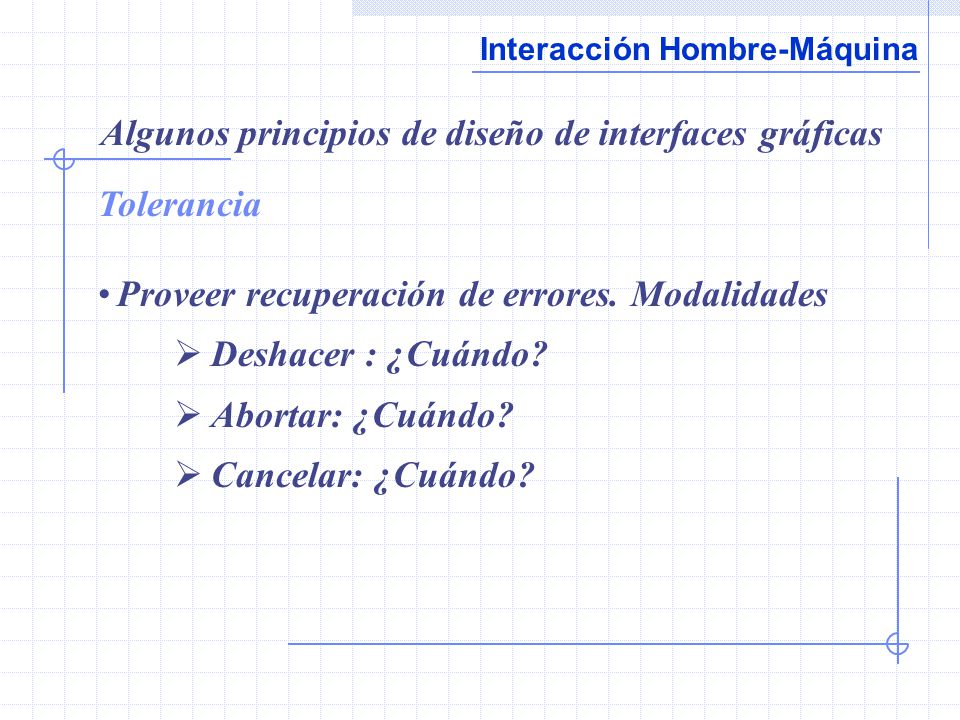 Interacción Hombre-Máquina

Algunos principios de diseño de interfaces gráficas

Tolerancia

• Proveer recuperación de errores. Modalidades

➢ Deshacer : ¿Cuándo?

➢ Abortar: ¿Cuándo?

➢ Cancelar: ¿Cuándo?